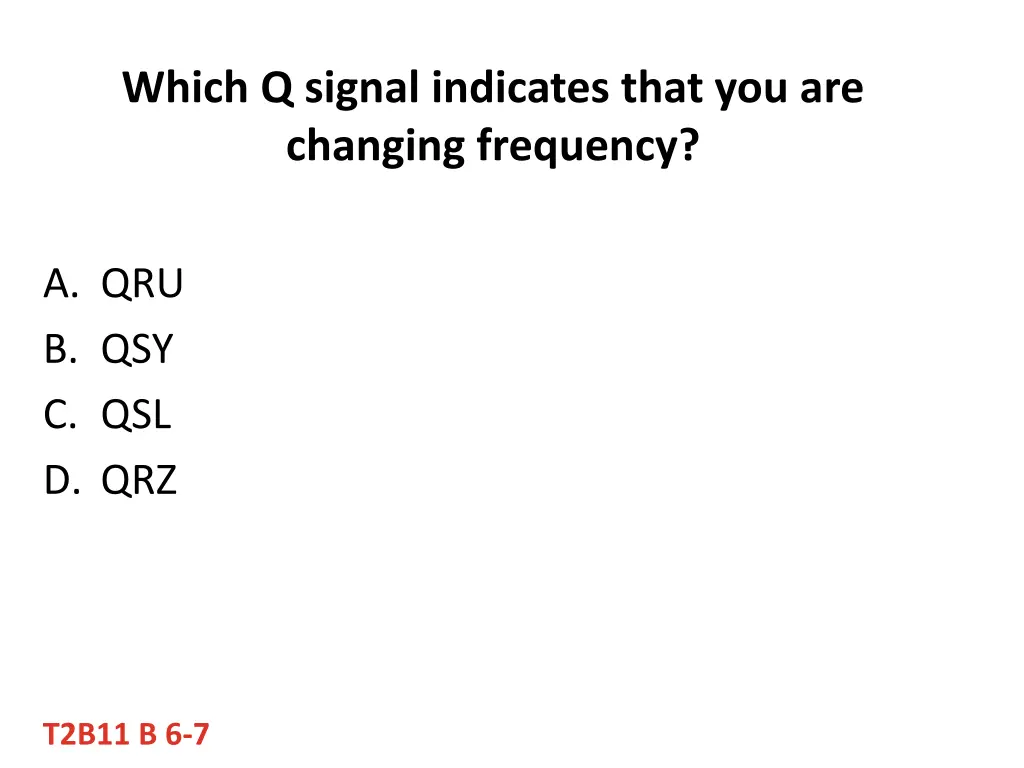 Which Q signal indicates that you are changing frequency?

A. QRU
B. QSY
C. QSL
D. QRZ

T2B11 B 6-7